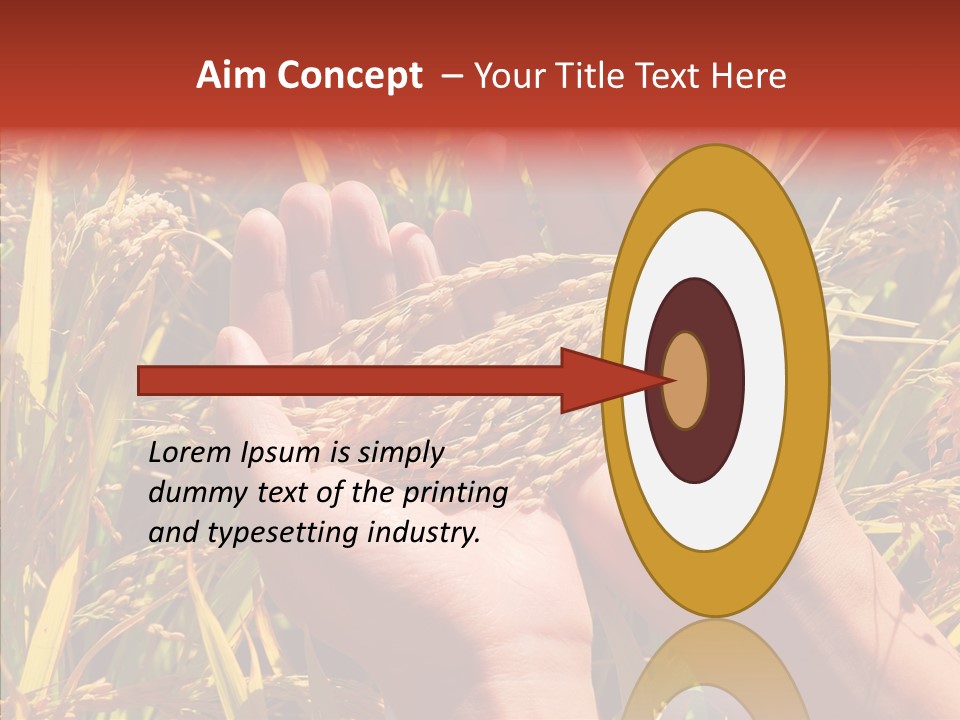 Aim Concept – Your Title Text Here

Lorem Ipsum is simply dummy text of the printing and typesetting industry.